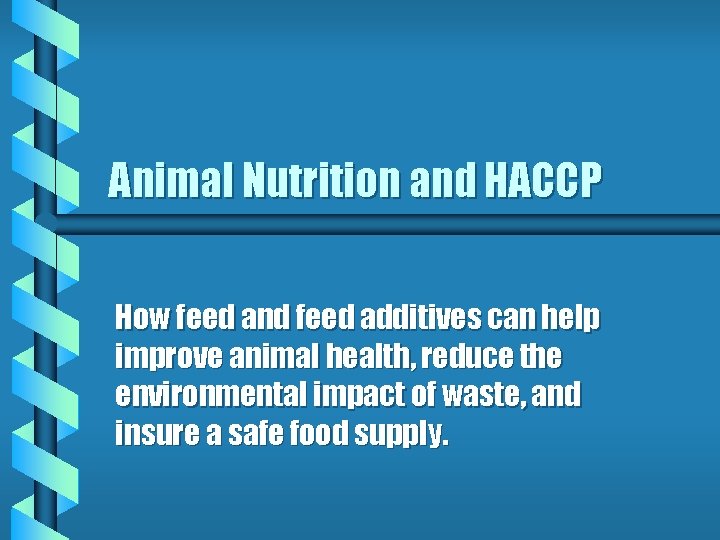 Animal Nutrition and HACCP

How feed and feed additives can help improve animal health, reduce the environmental impact of waste, and insure a safe food supply.